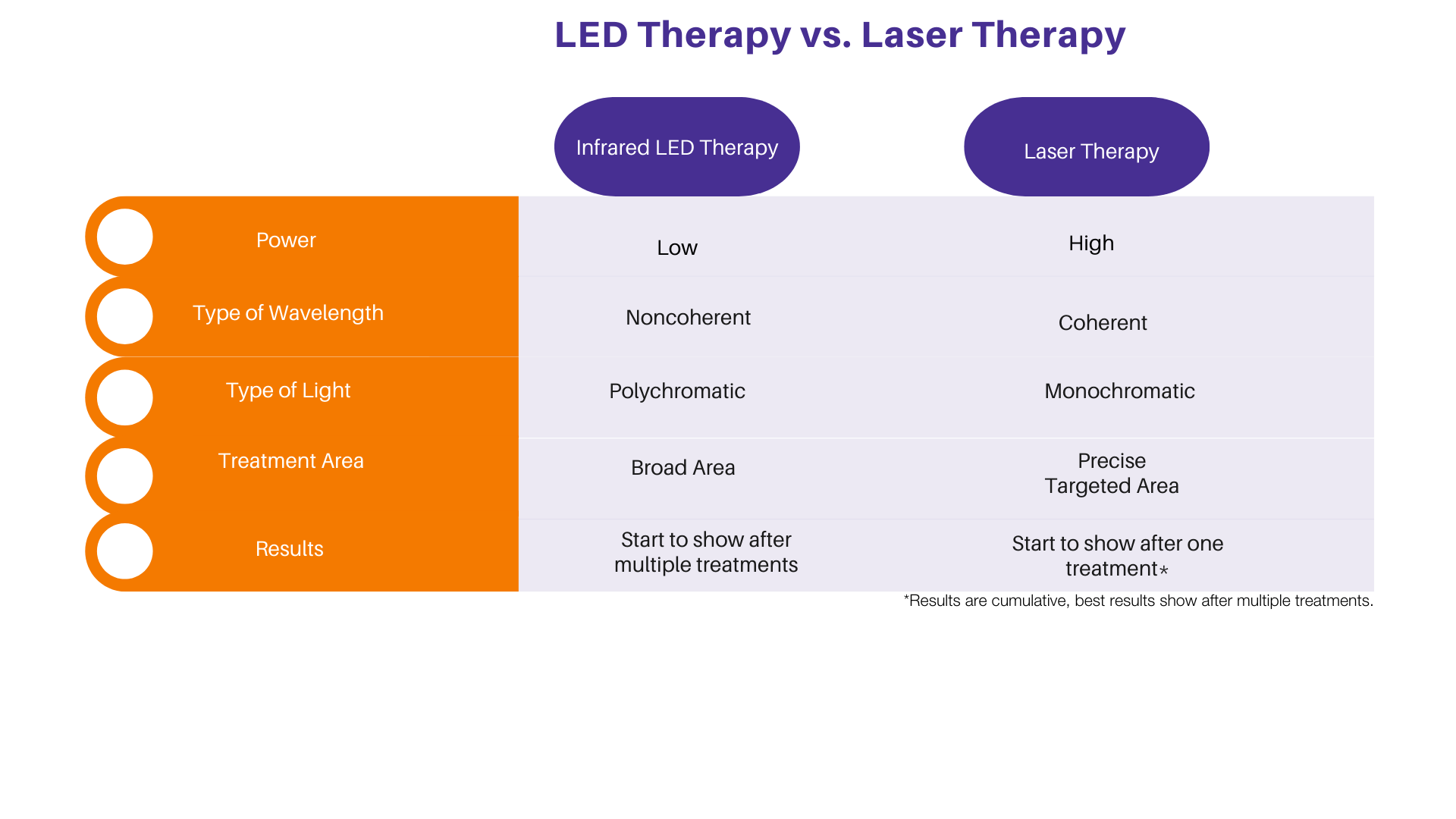 LED Therapy vs. Laser Therapy

| | Infrared LED Therapy | Laser Therapy |
|---|---|---|
| Power | Low | High |
| Type of Wavelength | Noncoherent | Coherent |
| Type of Light | Polychromatic | Monochromatic |
| Treatment Area | Broad Area | Precise Targeted Area |
| Results | Start to show after multiple treatments | Start to show after one treatment* |

*Results are cumulative, best results show after multiple treatments.